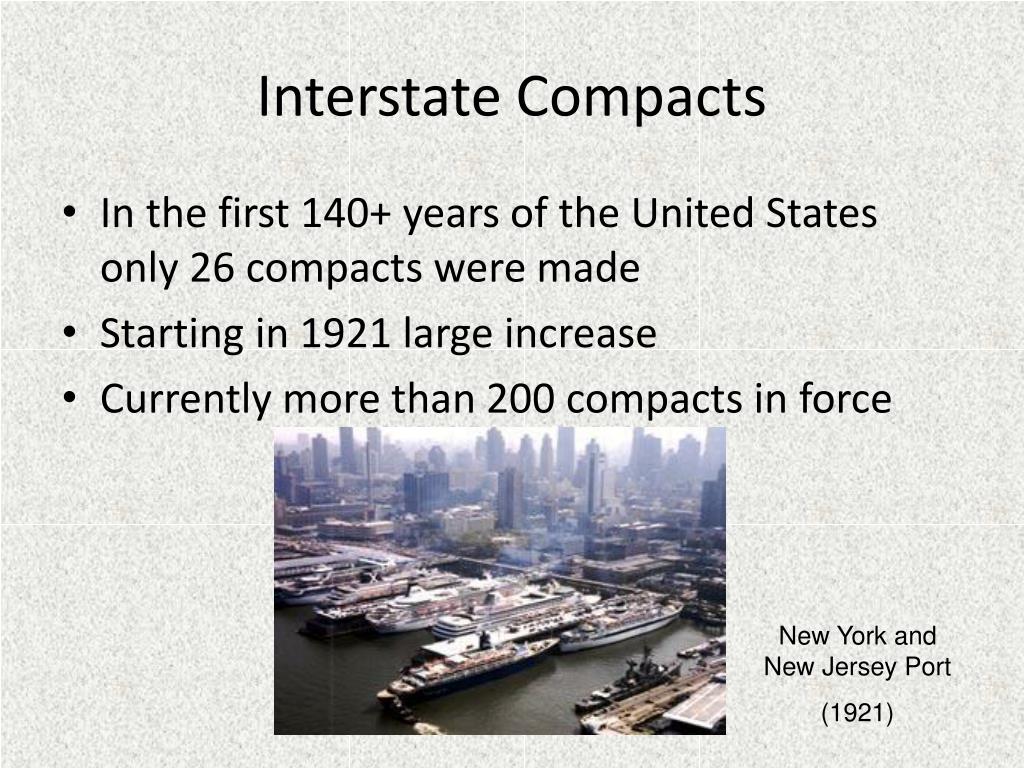 Interstate Compacts

• In the first 140+ years of the United States only 26 compacts were made
• Starting in 1921 large increase
• Currently more than 200 compacts in force

New York and New Jersey Port

(1921)